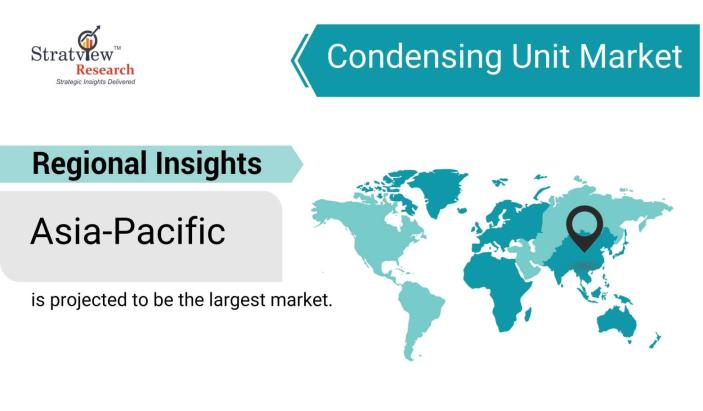 Stratview™
Research
Strategic Insights Delivered

Condensing Unit Market

Regional Insights

Asia-Pacific

is projected to be the largest market.